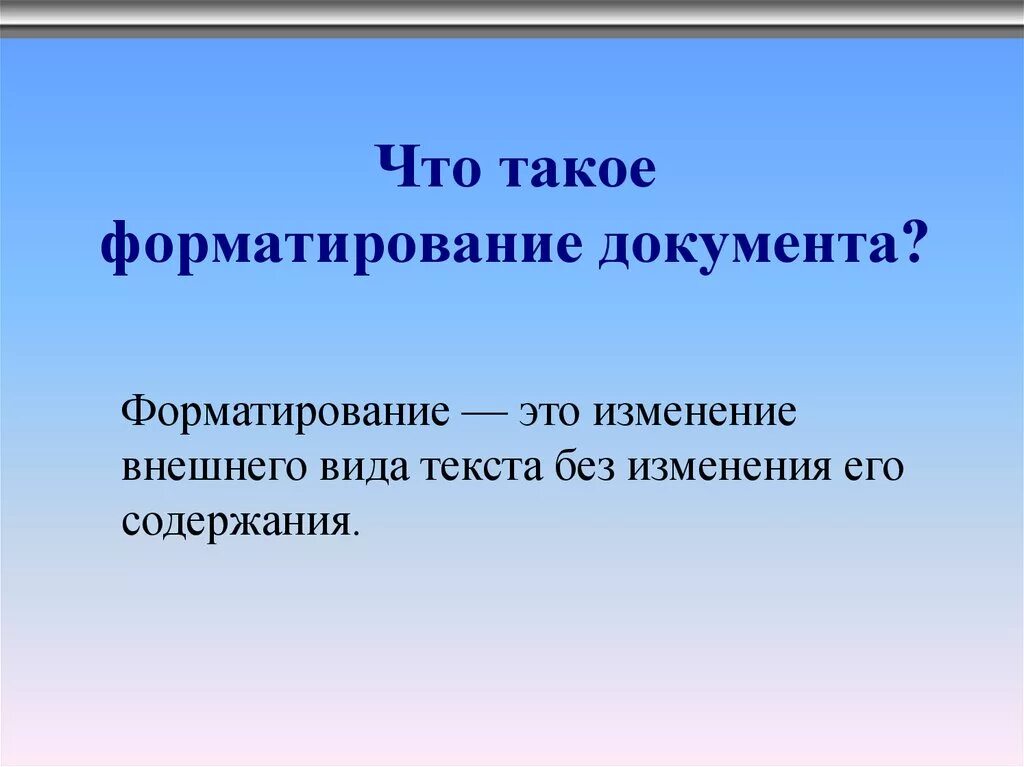 Что такое форматирование документа?

Форматирование — это изменение внешнего вида текста без изменения его содержания.